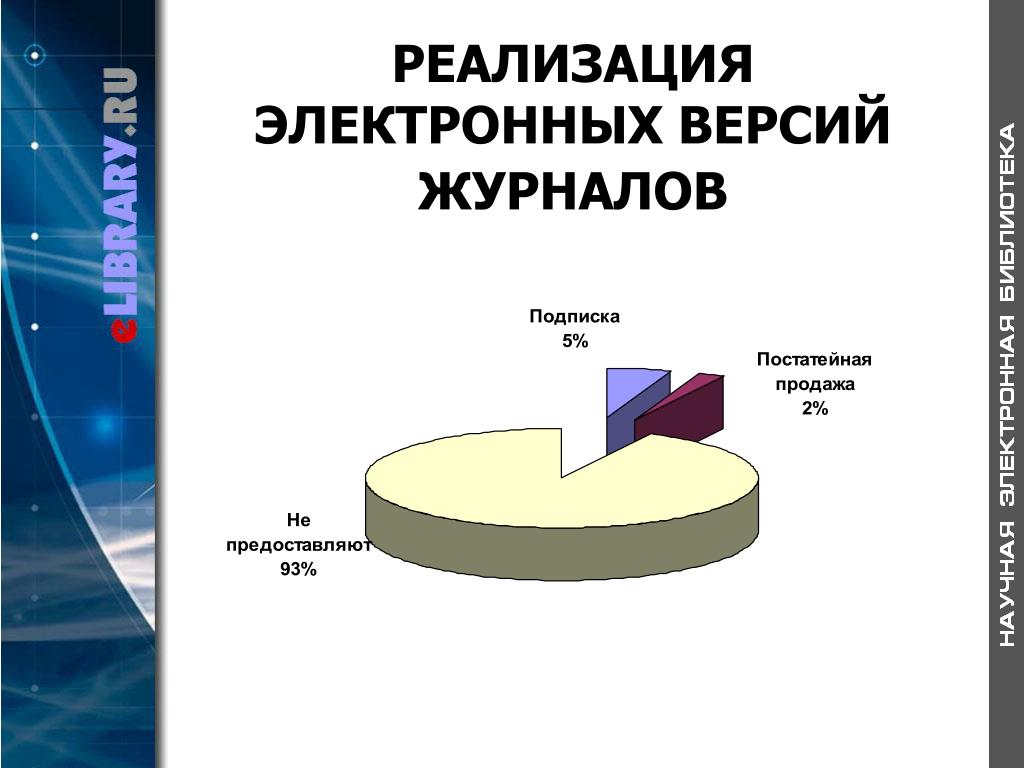 eLIBRARY.RU

РЕАЛИЗАЦИЯ ЭЛЕКТРОННЫХ ВЕРСИЙ ЖУРНАЛОВ

Подписка 5%

Постатейная продажа 2%

Не предоставляют 93%

НАУЧНАЯ ЭЛЕКТРОННАЯ БИБЛИОТЕКА